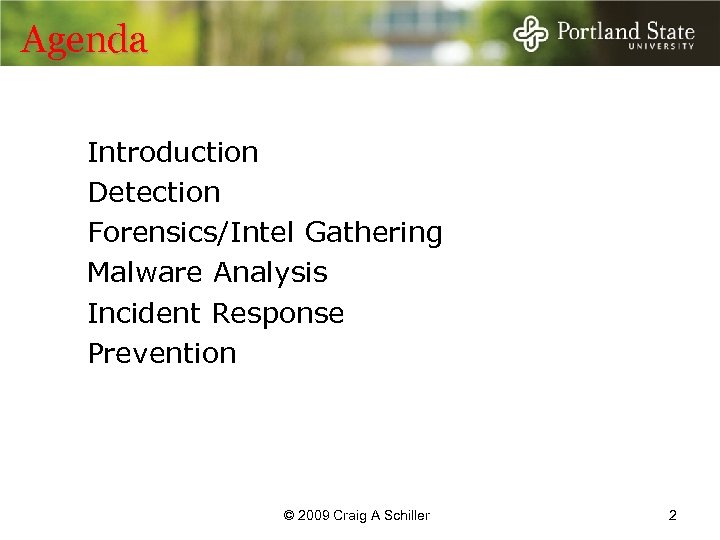 Agenda

Portland State
UNIVERSITY

Introduction
Detection
Forensics/Intel Gathering
Malware Analysis
Incident Response
Prevention

© 2009 Craig A Schiller

2